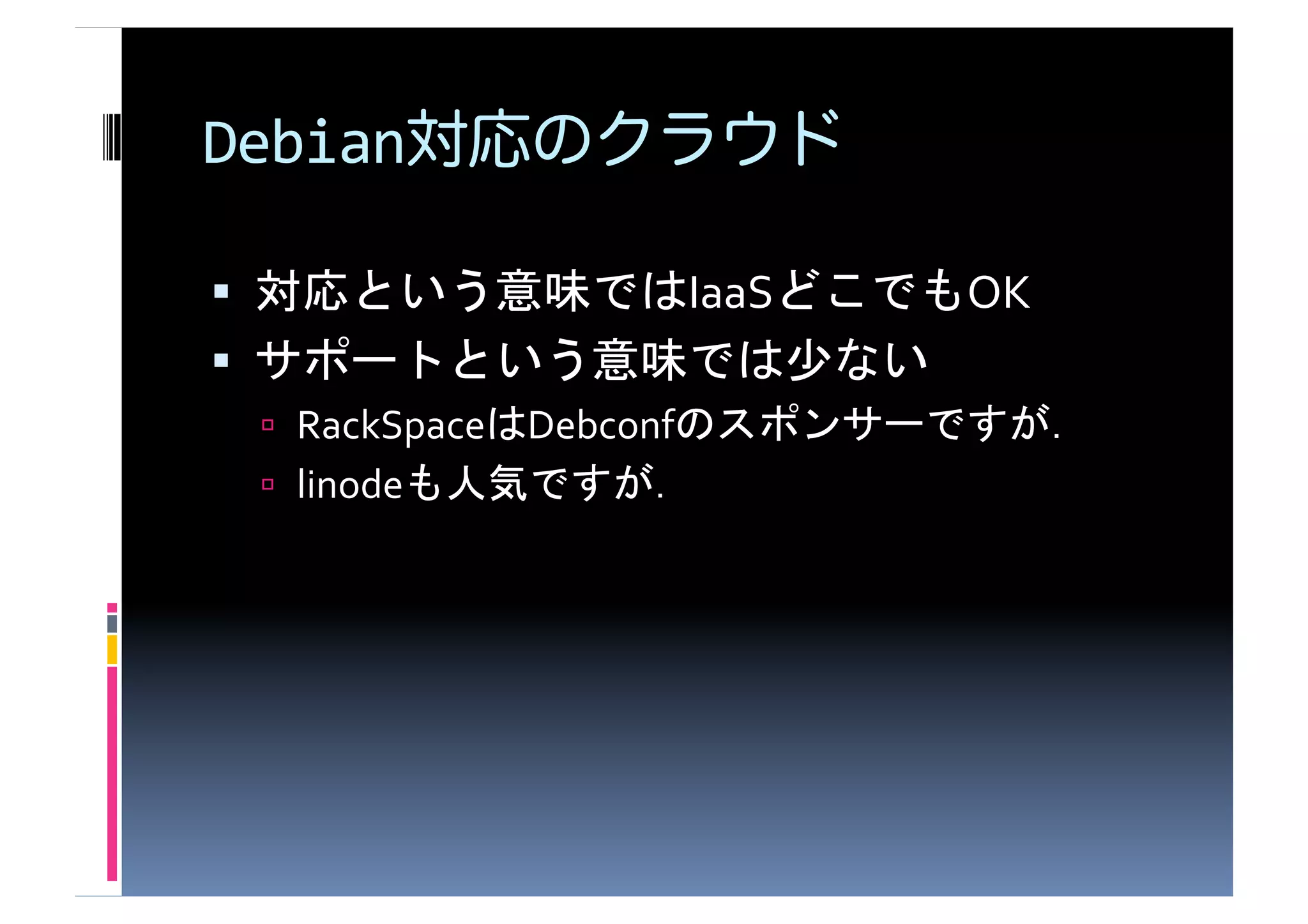 Debian対応のクラウド

▪ 対応という意味ではIaaSどこでもOK
▪ サポートという意味では少ない
  ▫ RackSpaceはDebconfのスポンサーですが.
  ▫ linodeも人気ですが.